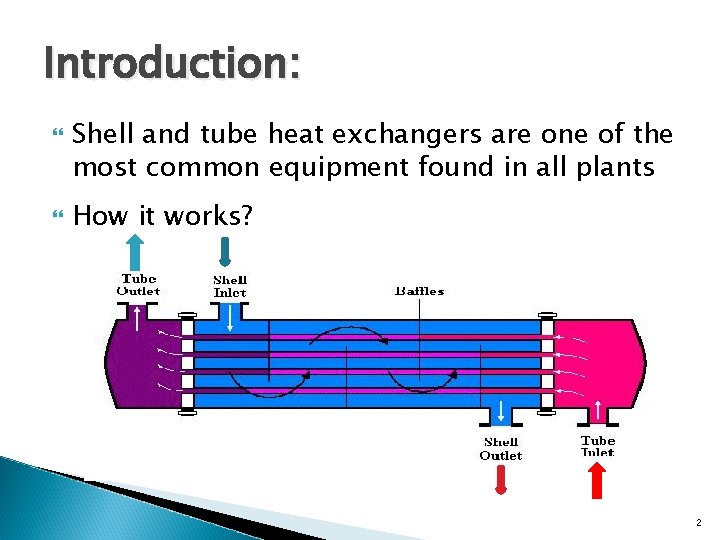 Introduction:

Shell and tube heat exchangers are one of the most common equipment found in all plants

How it works?

Tube Outlet

Shell Inlet

Baffles

Shell Outlet

Tube Inlet

2